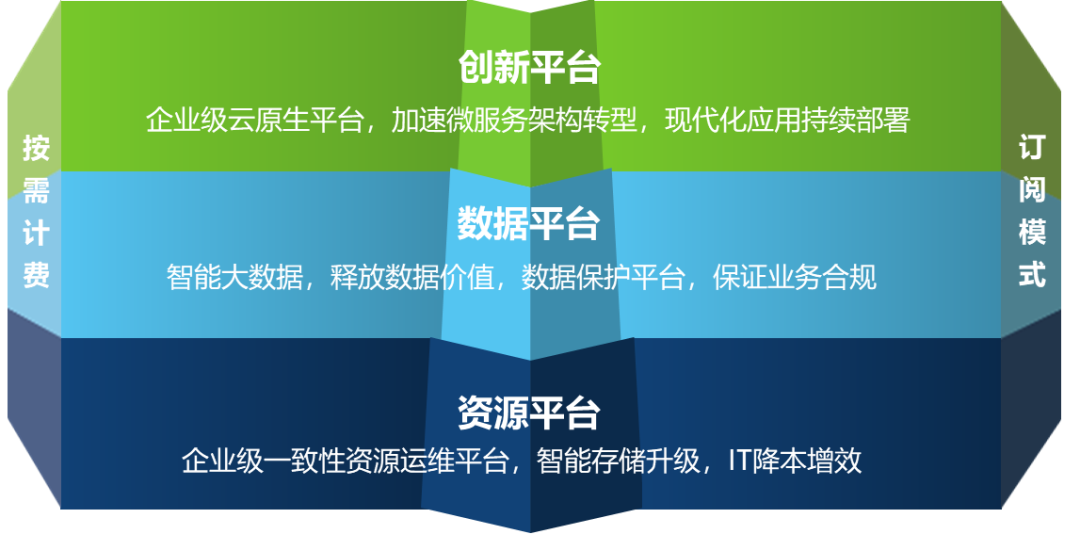 按需计费

创新平台

企业级云原生平台，加速微服务架构转型，现代化应用持续部署

数据平台

智能大数据，释放数据价值，数据保护平台，保证业务合规

资源平台

企业级一致性资源运维平台，智能存储升级，IT降本增效

订阅模式